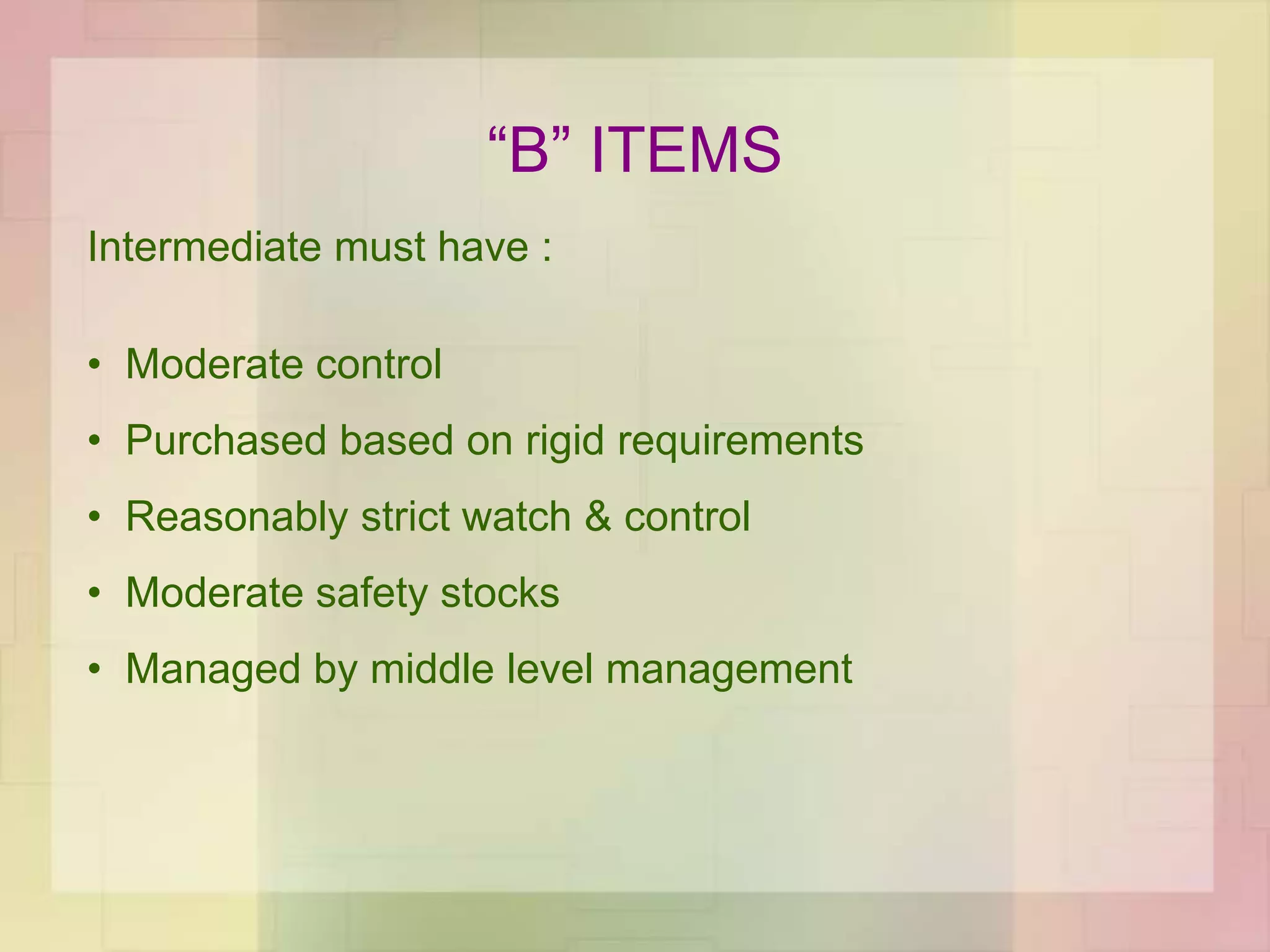 “B” ITEMS

Intermediate must have :

• Moderate control
• Purchased based on rigid requirements
• Reasonably strict watch & control
• Moderate safety stocks
• Managed by middle level management